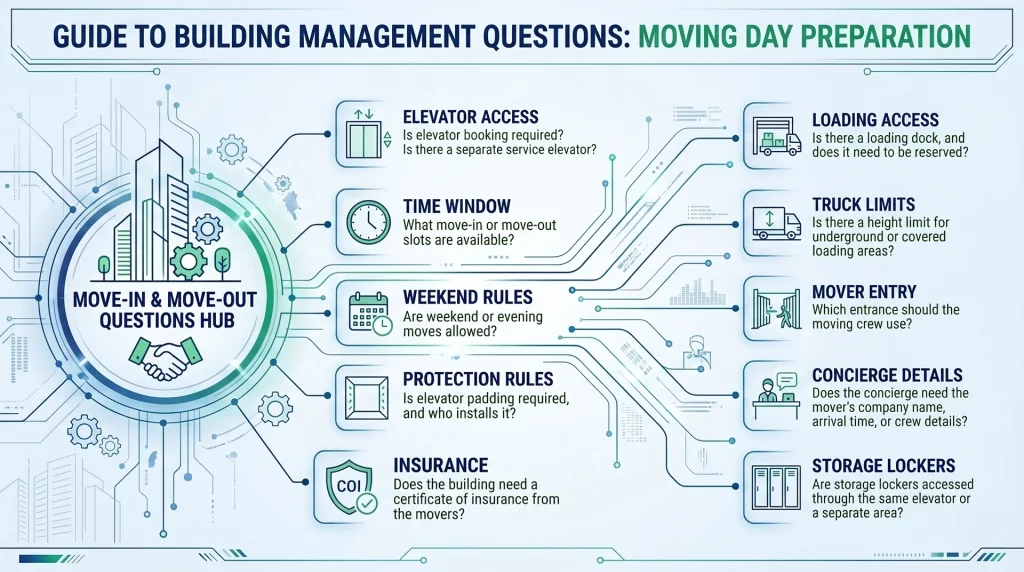 GUIDE TO BUILDING MANAGEMENT QUESTIONS: MOVING DAY PREPARATION

MOVE-IN & MOVE-OUT QUESTIONS HUB

ELEVATOR ACCESS
Is elevator booking required? Is there a separate service elevator?

TIME WINDOW
What move-in or move-out slots are available?

WEEKEND RULES
Are weekend or evening moves allowed?

PROTECTION RULES
Is elevator padding required, and who installs it?

COI

INSURANCE
Does the building need a certificate of insurance from the movers?

LOADING ACCESS
Is there a loading dock, and does it need to be reserved?

TRUCK LIMITS
Is there a height limit for underground or covered loading areas?

MOVER ENTRY
Which entrance should the moving crew use?

CONCIERGE DETAILS
Does the concierge need the mover's company name, arrival time, or crew details?

STORAGE LOCKERS
Are storage lockers accessed through the same elevator or a separate area?